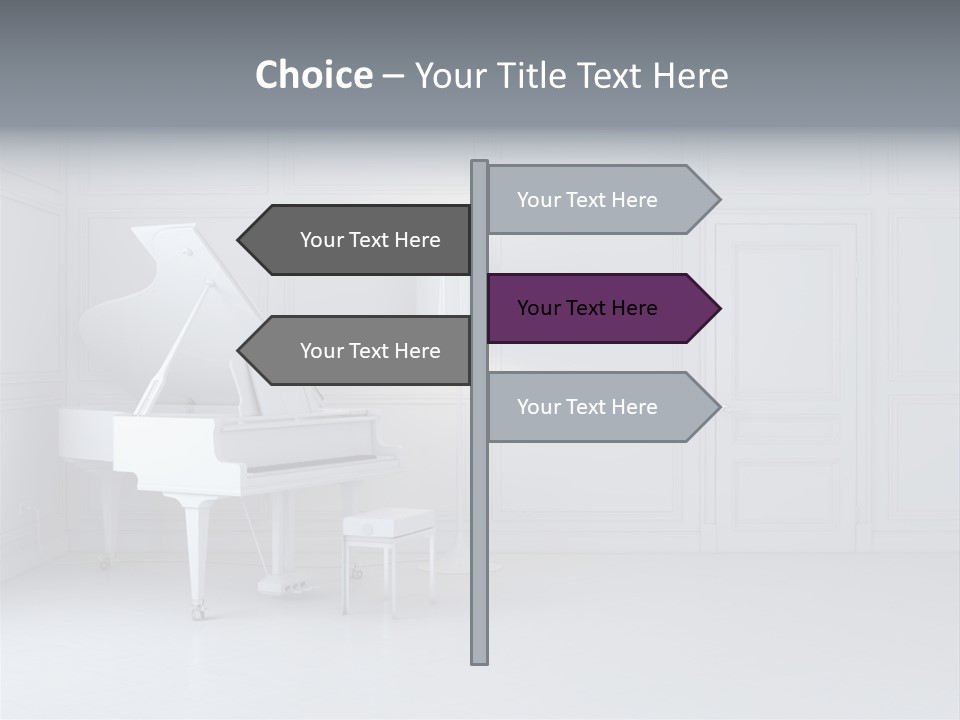 Choice – Your Title Text Here

Your Text Here

Your Text Here

Your Text Here

Your Text Here

Your Text Here